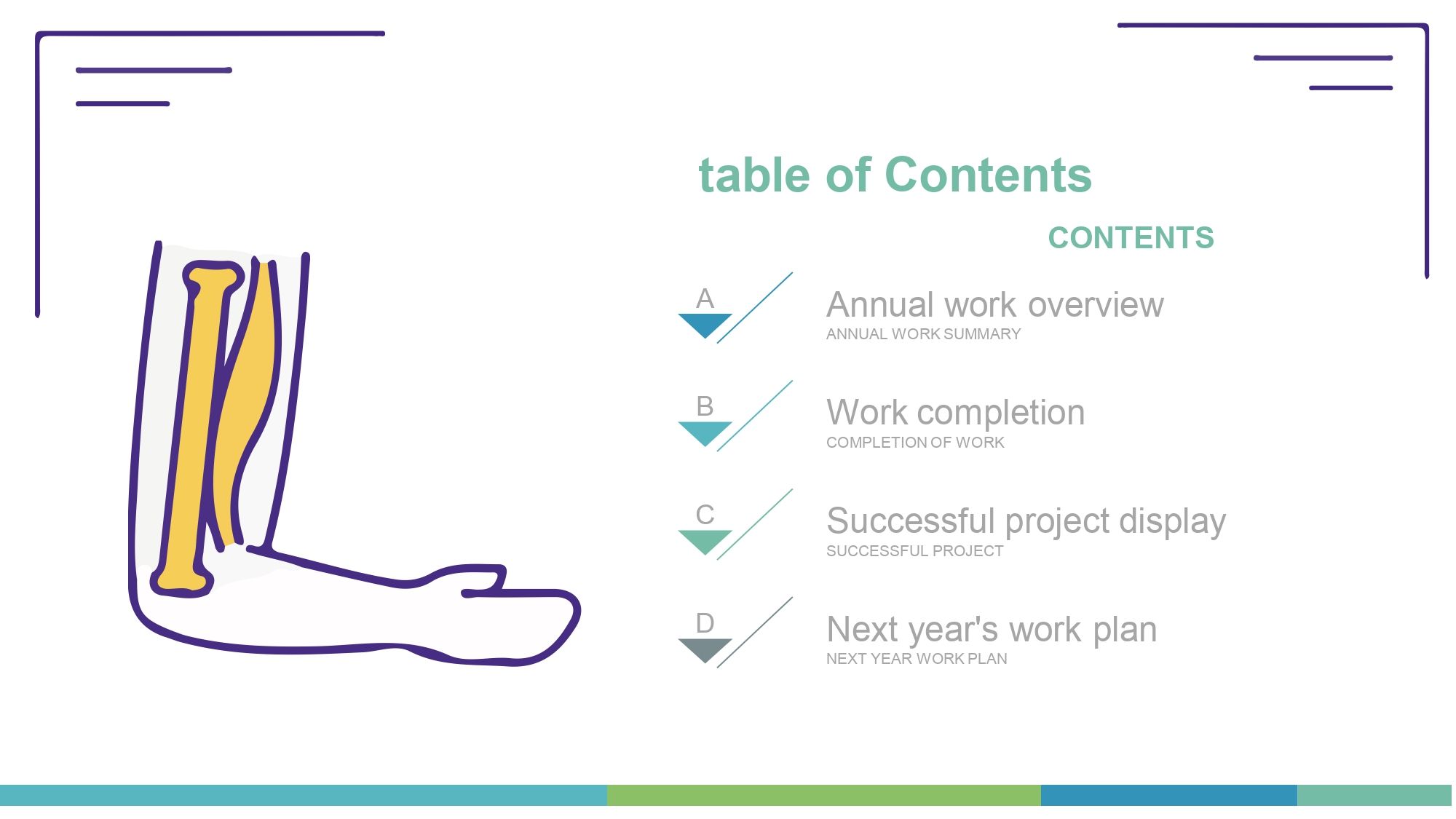 table of Contents

CONTENTS

A

Annual work overview

ANNUAL WORK SUMMARY

B

Work completion

COMPLETION OF WORK

C

Successful project display

SUCCESSFUL PROJECT

D

Next year's work plan

NEXT YEAR WORK PLAN